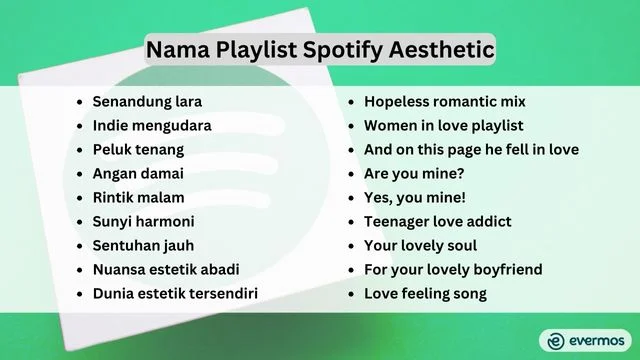 Nama Playlist Spotify Aesthetic

- Senandung lara
- Indie mengudara
- Peluk tenang
- Angan damai
- Rintik malam
- Sunyi harmoni
- Sentuhan jauh
- Nuansa estetik abadi
- Dunia estetik tersendiri

- Hopeless romantic mix
- Women in love playlist
- And on this page he fell in love
- Are you mine?
- Yes, you mine!
- Teenager love addict
- Your lovely soul
- For your lovely boyfriend
- Love feeling song

evermos